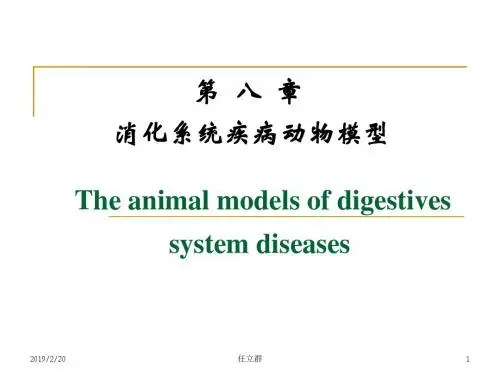 第 八 章

消化系统疾病动物模型

The animal models of digestives system diseases

2019/2/20 任立群 1